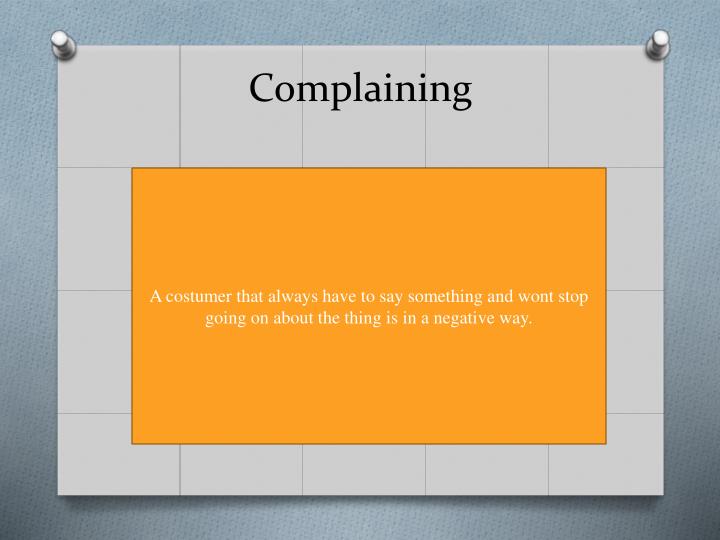 Complaining

A costumer that always have to say something and wont stop going on about the thing is in a negative way.